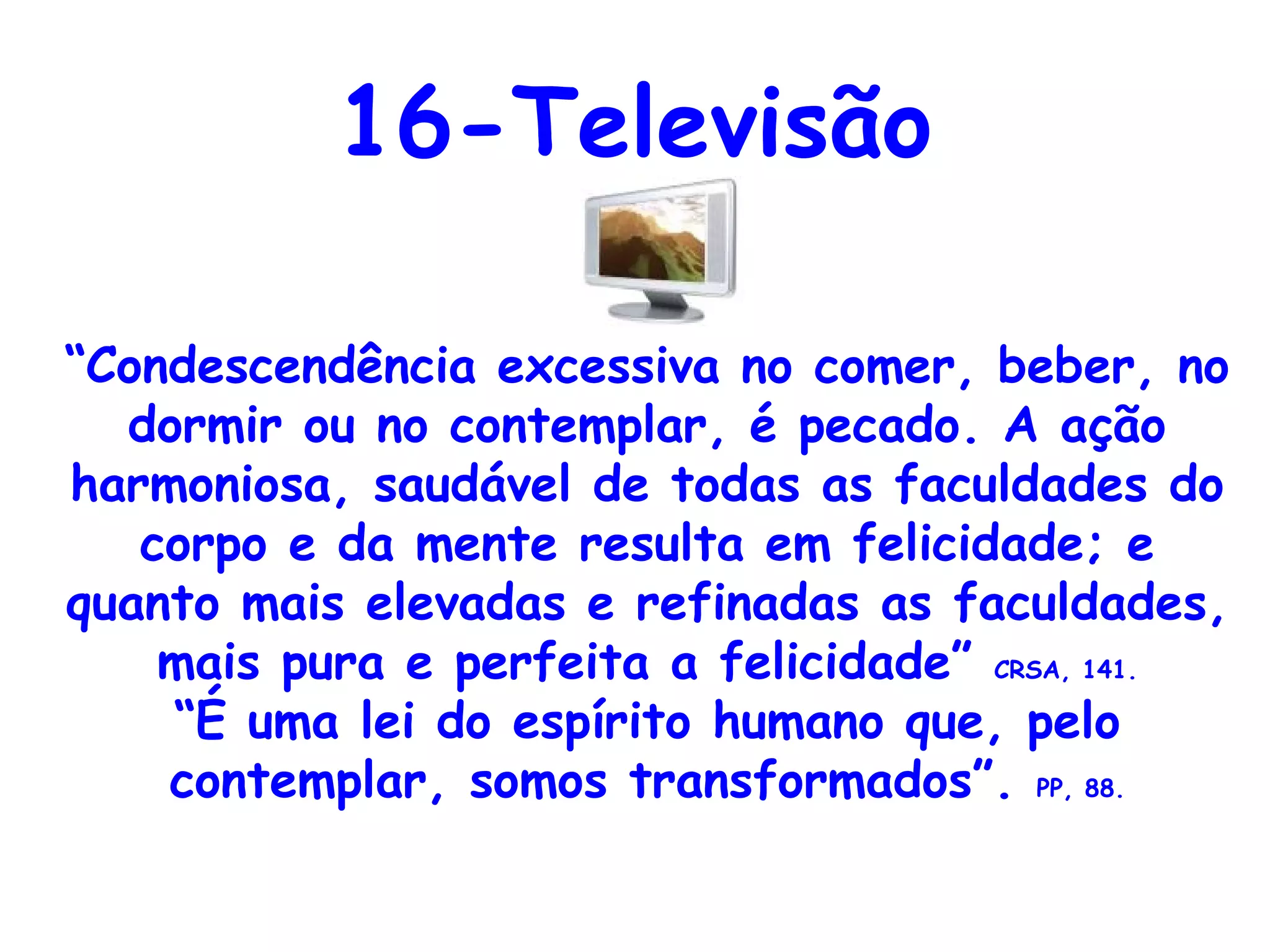 16-Televisão

“Condescendência excessiva no comer, beber, no dormir ou no contemplar, é pecado. A ação harmoniosa, saudável de todas as faculdades do corpo e da mente resulta em felicidade; e quanto mais elevadas e refinadas as faculdades, mais pura e perfeita a felicidade” CRSA, 141.
“É uma lei do espírito humano que, pelo contemplar, somos transformados”. PP, 88.